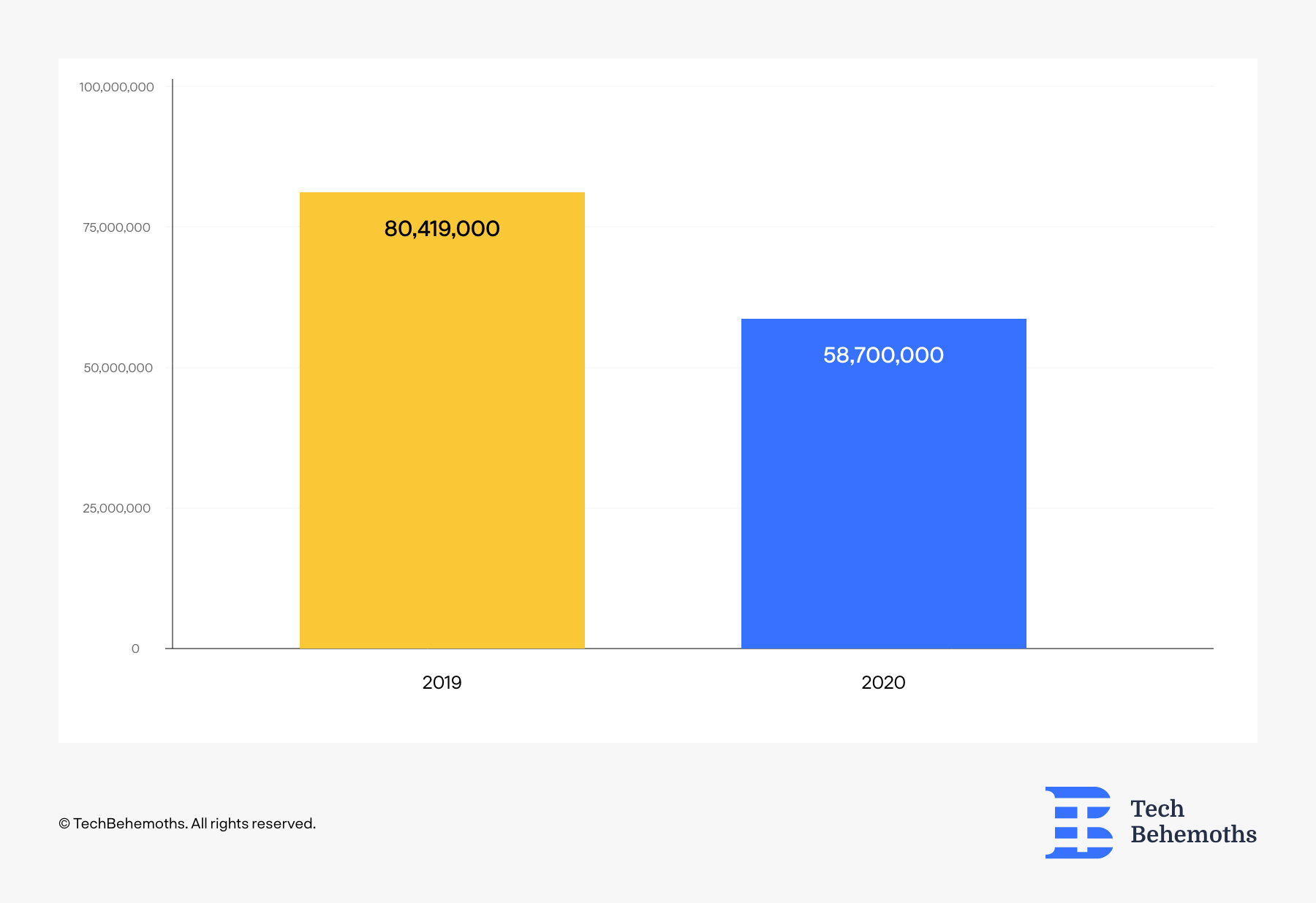 100,000,000
75,000,000
50,000,000
25,000,000
0

80,419,000
58,700,000

2019
2020

© TechBehemoths. All rights reserved.

Tech Behemoths